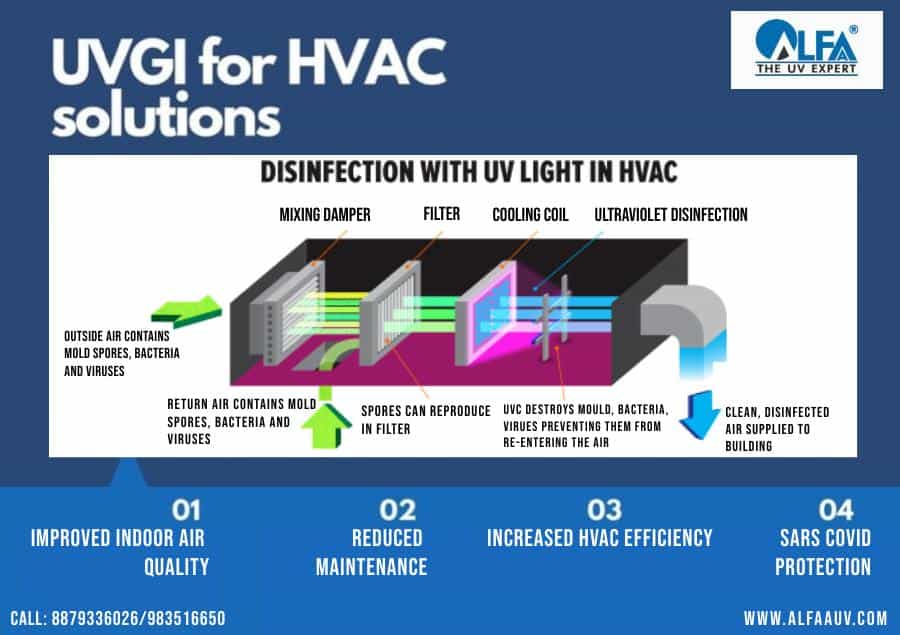 UVGI for HVAC solutions

ALFA®
THE UV EXPERT

DISINFECTION WITH UV LIGHT IN HVAC

MIXING DAMPER
FILTER
COOLING COIL
ULTRAVIOLET DISINFECTION

OUTSIDE AIR CONTAINS MOLD SPORES, BACTERIA AND VIRUSES

RETURN AIR CONTAINS MOLD SPORES, BACTERIA AND VIRUSES

SPORES CAN REPRODUCE IN FILTER

UVC DESTROYS MOULD, BACTERIA, VIRUES PREVENTING THEM FROM RE-ENTERING THE AIR

CLEAN, DISINFECTED AIR SUPPLIED TO BUILDING

01
IMPROVED INDOOR AIR QUALITY

02
REDUCED MAINTENANCE

03
INCREASED HVAC EFFICIENCY

04
SARS COVID PROTECTION

CALL: 8879336026/983516650

WWW.ALFAAUV.COM